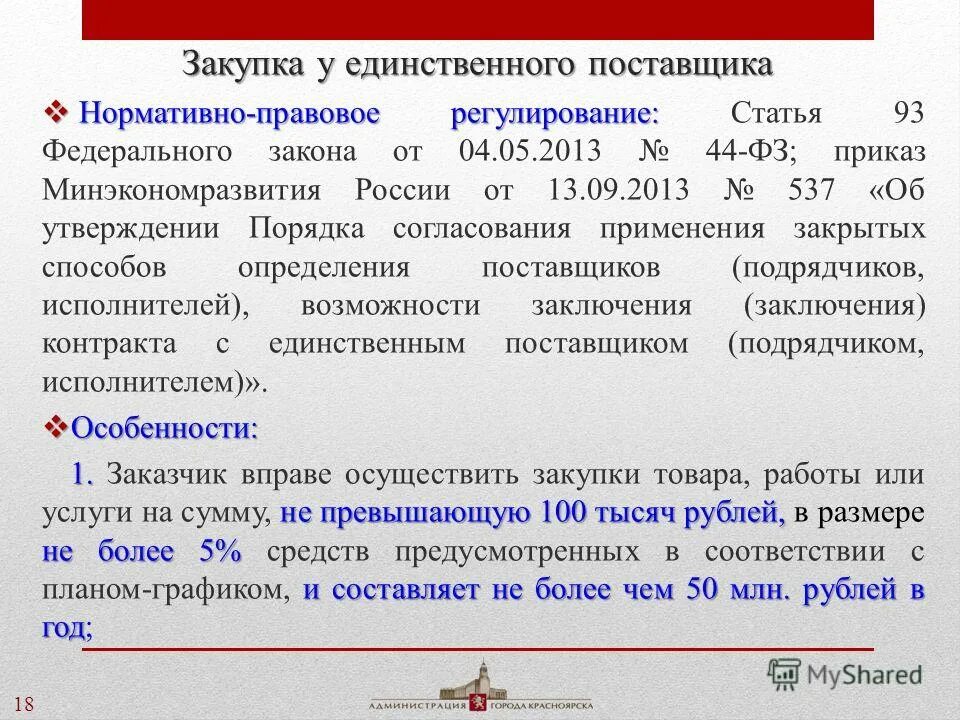 Закупка у единственного поставщика

❖ Нормативно-правовое регулирование: Статья 93 Федерального закона от 04.05.2013 № 44-ФЗ; приказ Минэкономразвития России от 13.09.2013 № 537 «Об утверждении Порядка согласования применения закрытых способов определения поставщиков (подрядчиков, исполнителей), возможности заключения (заключения) контракта с единственным поставщиком (подрядчиком, исполнителем)».

❖ Особенности:

1. Заказчик вправе осуществить закупки товара, работы или услуги на сумму, не превышающую 100 тысяч рублей, в размере не более 5% средств предусмотренных в соответствии с планом-графиком, и составляет не более чем 50 млн. рублей в год;

18

АДМИНИСТРАЦИЯ ГОРОДА КРАСНОЯРСКА

MyShared